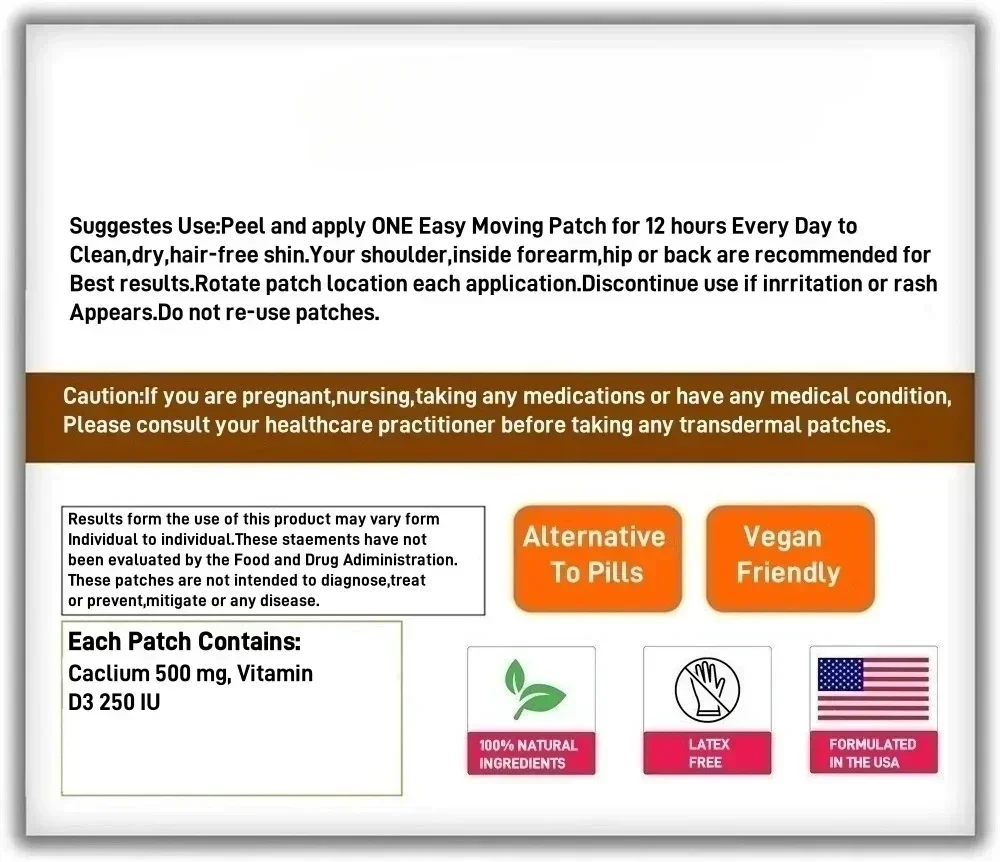 Suggestes Use:Peel and apply ONE Easy Moving Patch for 12 hours Every Day to Clean,dry,hair-free shin.Your shoulder,inside forearm,hip or back are recommended for Best results.Rotate patch location each application.Discontinue use if inrritation or rash Appears.Do not re-use patches.

Caution:If you are pregnant,nursing,taking any medications or have any medical condition, Please consult your healthcare practitioner before taking any transdermal patches.

Results form the use of this product may vary form Individual to individual.These staements have not been evaluated by the Food and Drug Adiministration. These patches are not intended to diagnose,treat or prevent,mitigate or any disease.

Alternative To Pills

Vegan Friendly

Each Patch Contains:
Caclium 500 mg, Vitamin D3 250 IU

100% NATURAL INGREDIENTS

LATEX FREE

FORMULATED IN THE USA